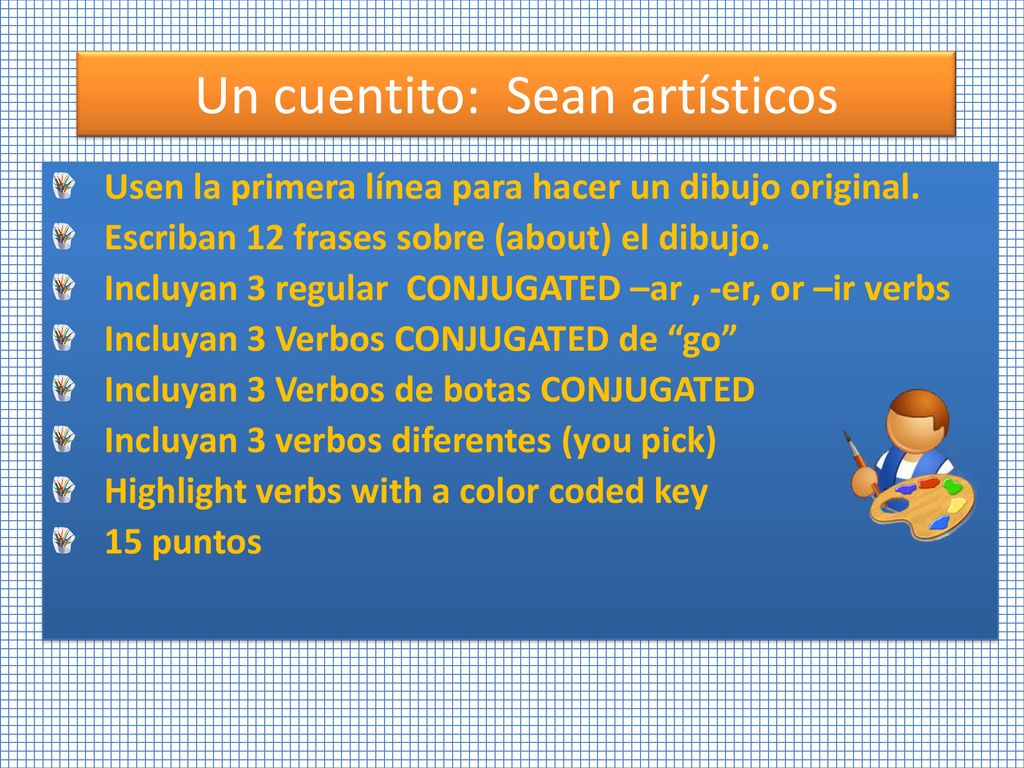 Un cuentito: Sean artísticos

Usen la primera línea para hacer un dibujo original.
Escriban 12 frases sobre (about) el dibujo.
Incluyan 3 regular CONJUGATED –ar , -er, or –ir verbs
Incluyan 3 Verbos CONJUGATED de “go”
Incluyan 3 Verbos de botas CONJUGATED
Incluyan 3 verbos diferentes (you pick)
Highlight verbs with a color coded key
15 puntos